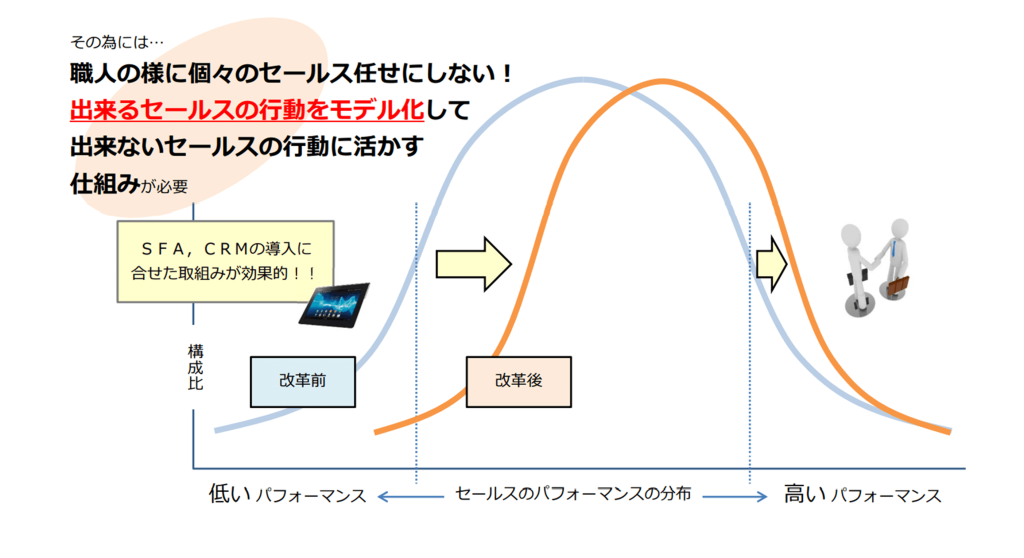 その為には…
職人の様に個々のセールス任せにしない！
出来るセールスの行動をモデル化して
出来ないセールスの行動に活かす
仕組みが必要

ＳＦＡ，ＣＲＭの導入に合せた取組みが効果的！！

構成比

改革前

改革後

低い パフォーマンス

セールスのパフォーマンスの分布

高い パフォーマンス